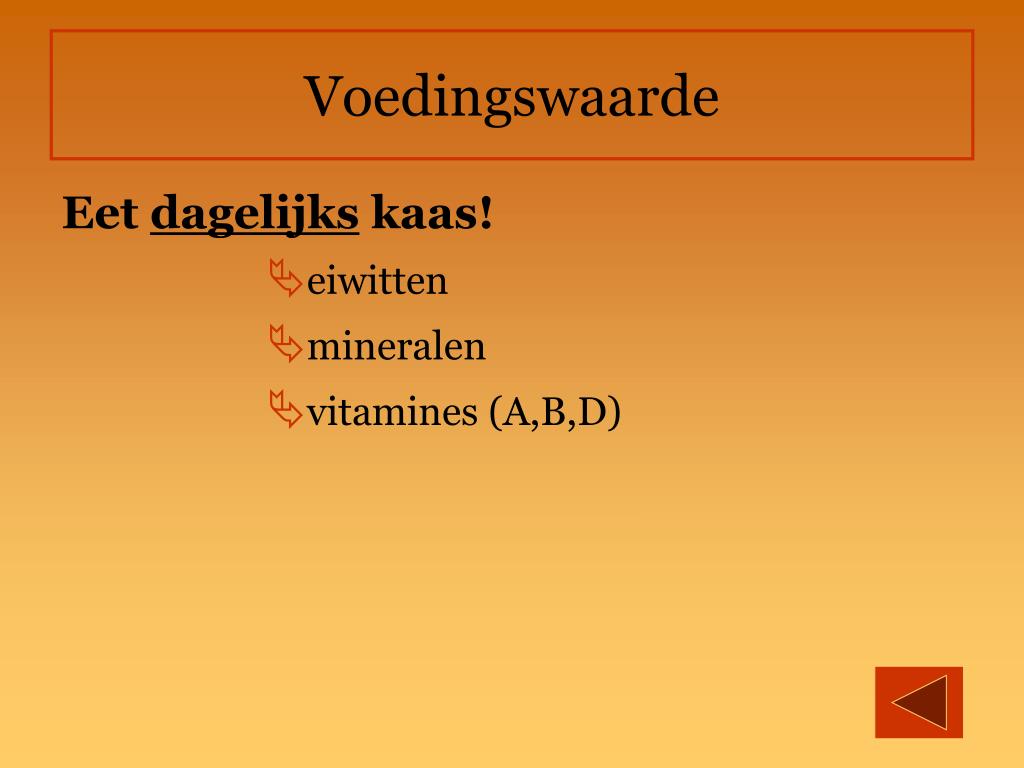 Voedingswaarde

Eet dagelijks kaas!

eiwitten

mineralen

vitamines (A,B,D)